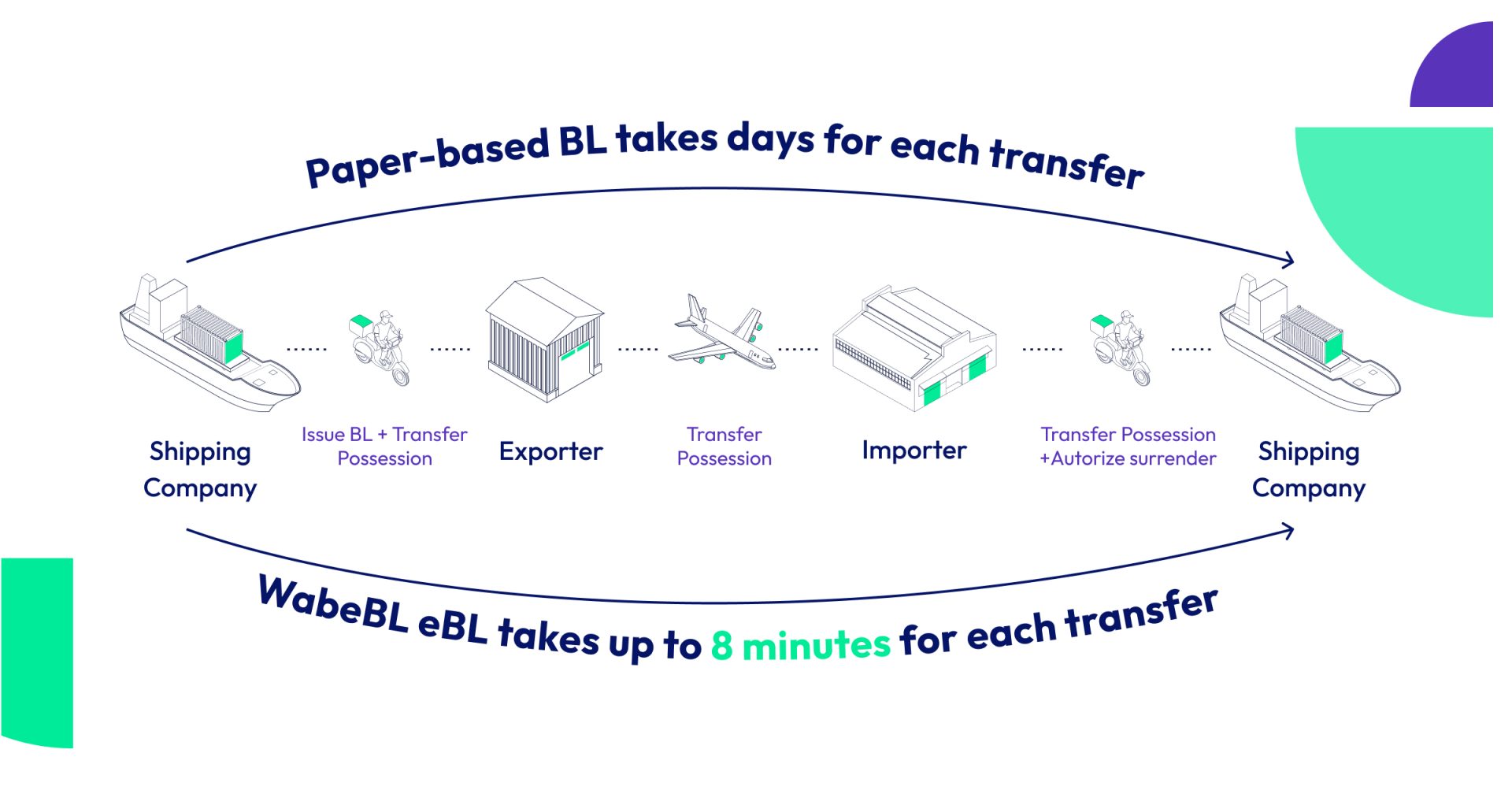 Paper-based BL takes days for each transfer

Shipping Company

Issue BL + Transfer Possession

Exporter

Transfer Possession

Importer

Transfer Possession +Autorize surrender

Shipping Company

WabeBL eBL takes up to 8 minutes for each transfer